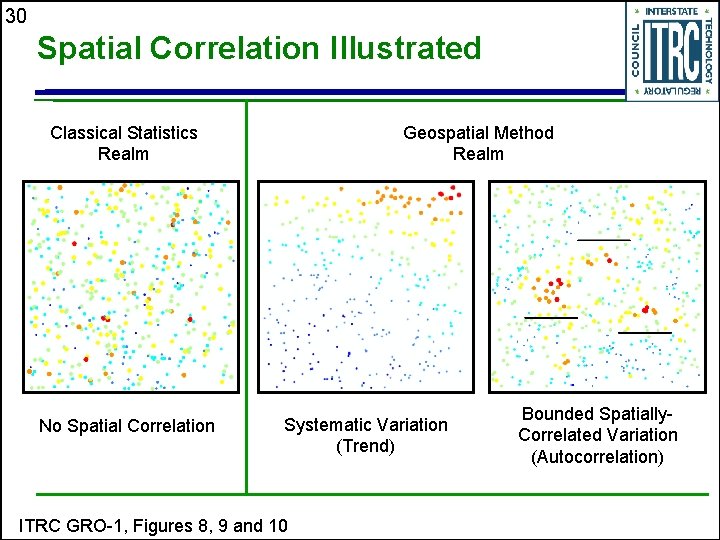 30

Spatial Correlation Illustrated

INTERSTATE TECHNOLOGY REGULATORY COUNCIL
ITRC

Classical Statistics Realm

Geospatial Method Realm

No Spatial Correlation

Systematic Variation (Trend)

Bounded Spatially-Correlated Variation (Autocorrelation)

ITRC GRO-1, Figures 8, 9 and 10